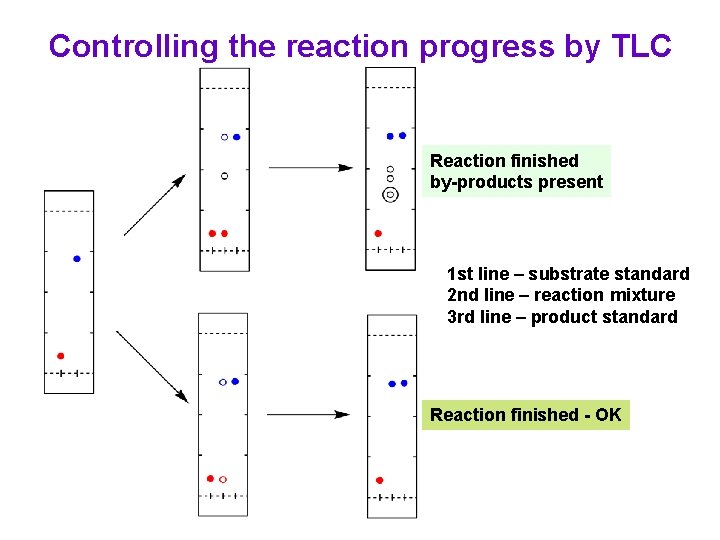 Controlling the reaction progress by TLC

Reaction finished
by-products present

1st line – substrate standard
2nd line – reaction mixture
3rd line – product standard

Reaction finished - OK